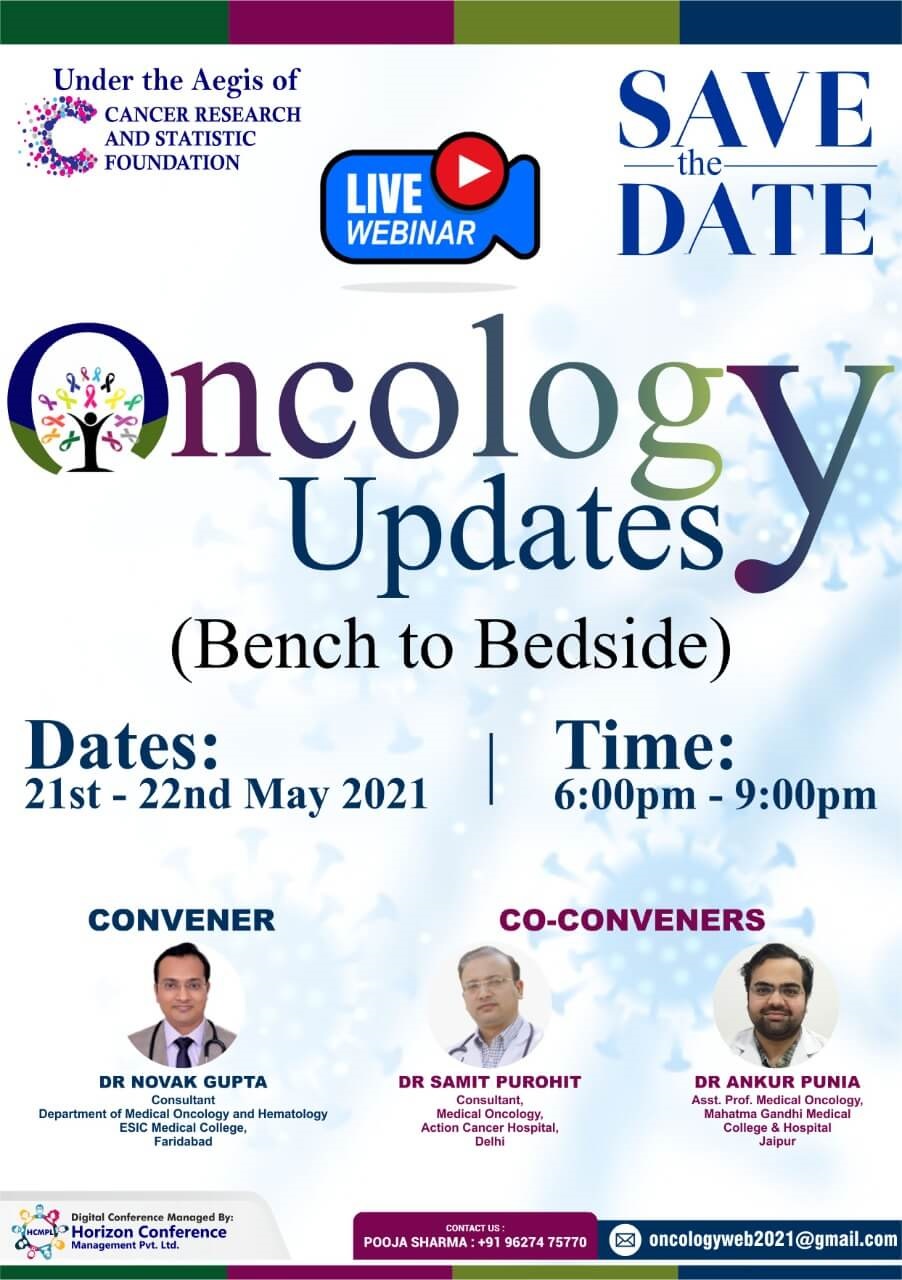 Under the Aegis of
CANCER RESEARCH AND STATISTIC FOUNDATION

LIVE WEBINAR

SAVE the DATE

Oncology Updates
(Bench to Bedside)

Dates:
21st - 22nd May 2021

Time:
6:00pm - 9:00pm

CONVENER

DR NOVAK GUPTA
Consultant
Department of Medical Oncology and Hematology
ESIC Medical College,
Faridabad

CO-CONVENERS

DR SAMIT PUROHIT
Consultant,
Medical Oncology,
Action Cancer Hospital,
Delhi

DR ANKUR PUNIA
Asst. Prof. Medical Oncology,
Mahatma Gandhi Medical College & Hospital
Jaipur

HCMPL
Digital Conference Managed By:
Horizon Conference Management Pvt. Ltd.

CONTACT US :
POOJA SHARMA : +91 96274 75770

oncologyweb2021@gmail.com